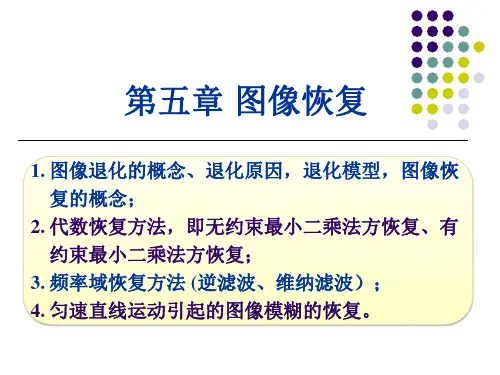 第五章 图像恢复

1. 图像退化的概念、退化原因，退化模型，图像恢复的概念；
2. 代数恢复方法，即无约束最小二乘法方恢复、有约束最小二乘法方恢复；
3. 频率域恢复方法 (逆滤波、维纳滤波）；
4. 匀速直线运动引起的图像模糊的恢复。